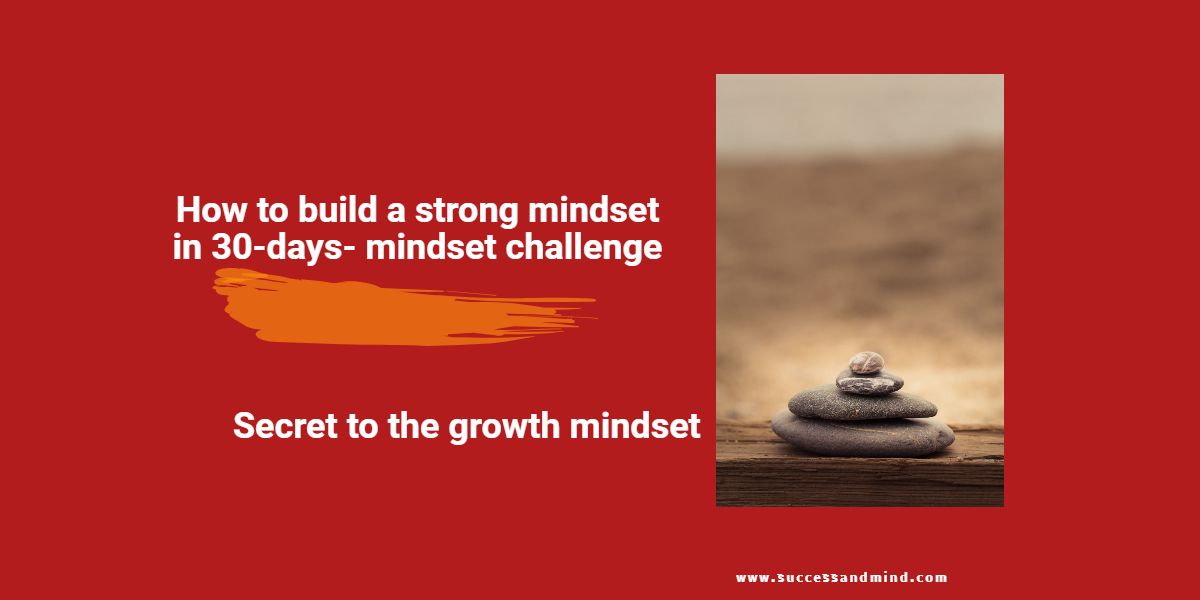 How to build a strong mindset in 30-days- mindset challenge

Secret to the growth mindset

www.successandmind.com